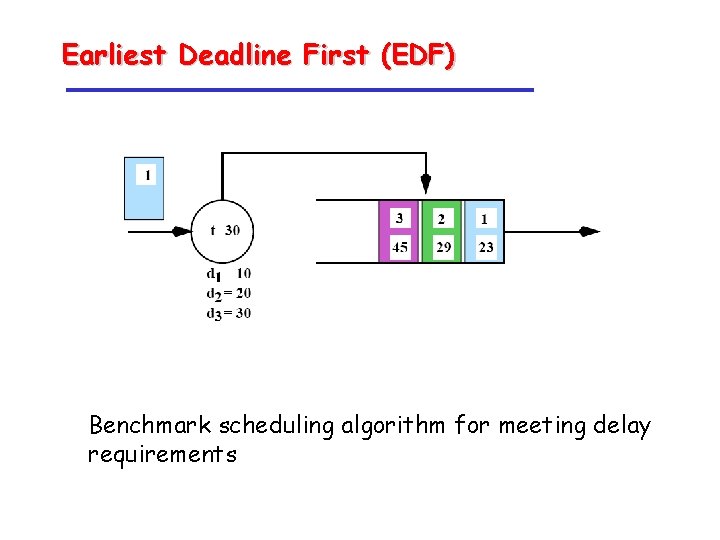 Earliest Deadline First (EDF)

1

t 30

$d_1$ 10
$d_2 = 20$
$d_3 = 30$

3
45

2
29

1
23

Benchmark scheduling algorithm for meeting delay requirements